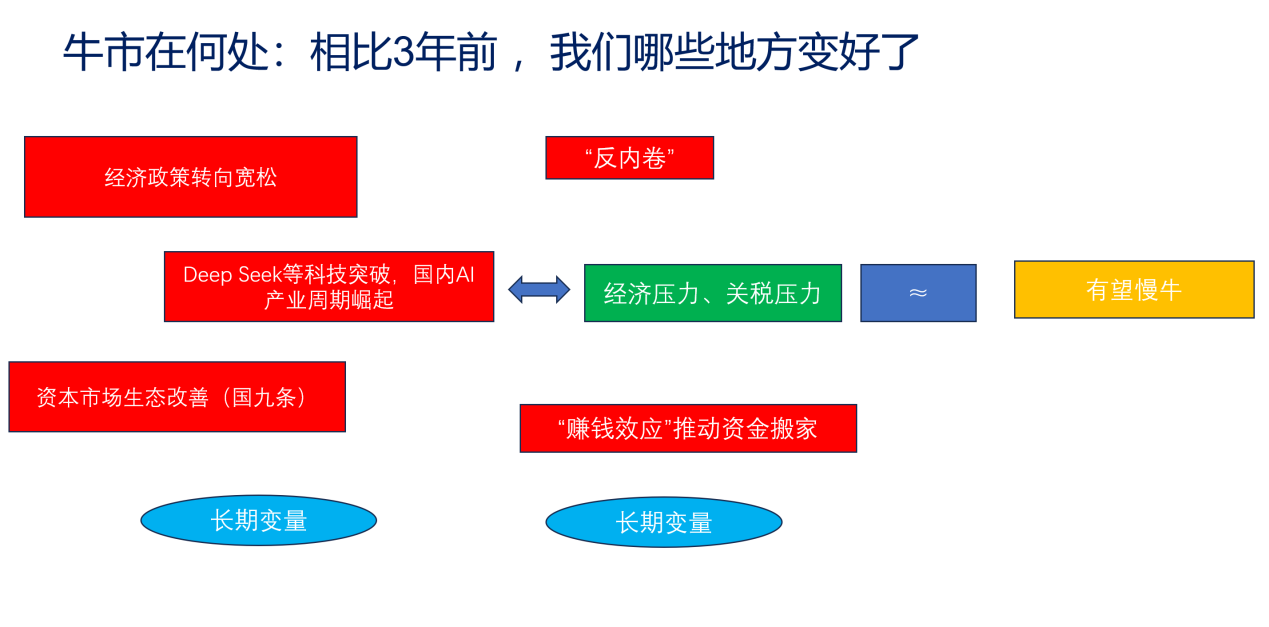 牛市在何处：相比3年前，我们哪些地方变好了

经济政策转向宽松

“反内卷”

Deep Seek等科技突破，国内AI产业周期崛起

经济压力、关税压力

≈

有望慢牛

资本市场生态改善（国九条）

“赚钱效应”推动资金搬家

长期变量

长期变量